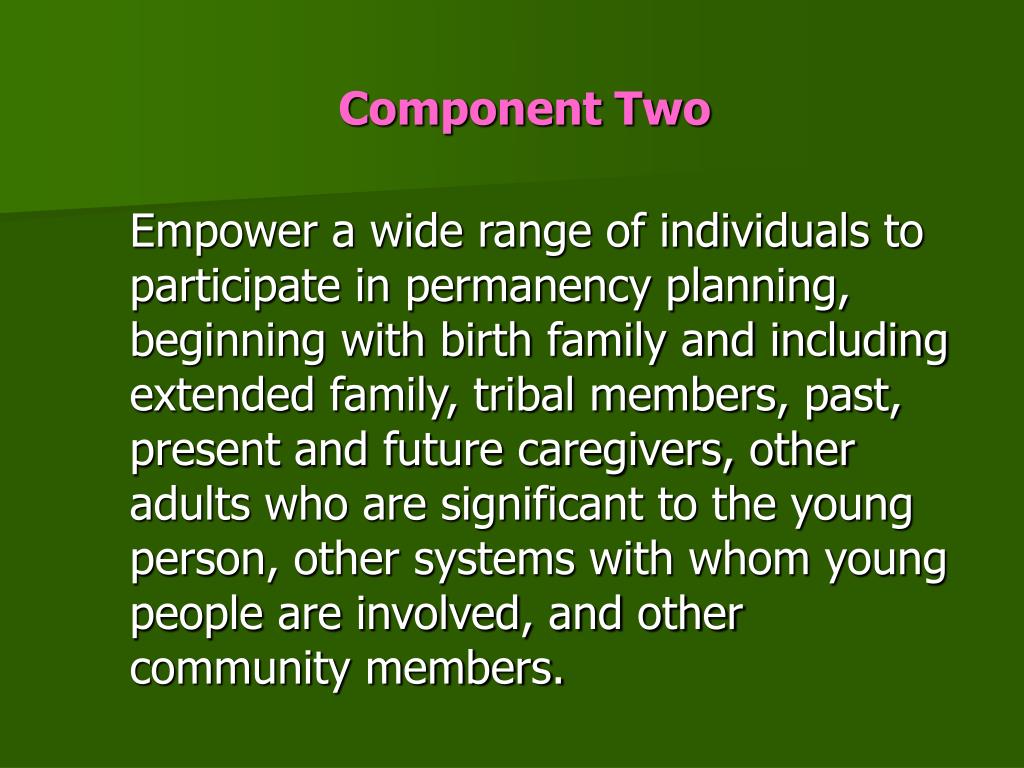 Component Two

Empower a wide range of individuals to participate in permanency planning, beginning with birth family and including extended family, tribal members, past, present and future caregivers, other adults who are significant to the young person, other systems with whom young people are involved, and other community members.